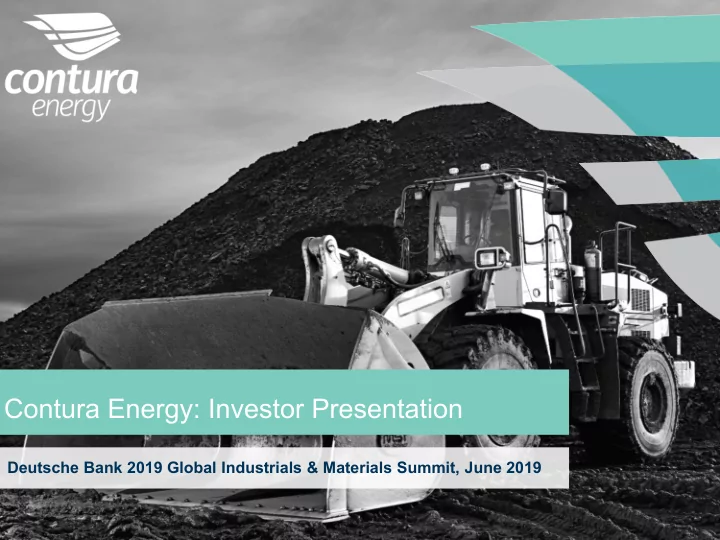 contura
energy

Contura Energy: Investor Presentation

Deutsche Bank 2019 Global Industrials & Materials Summit, June 2019